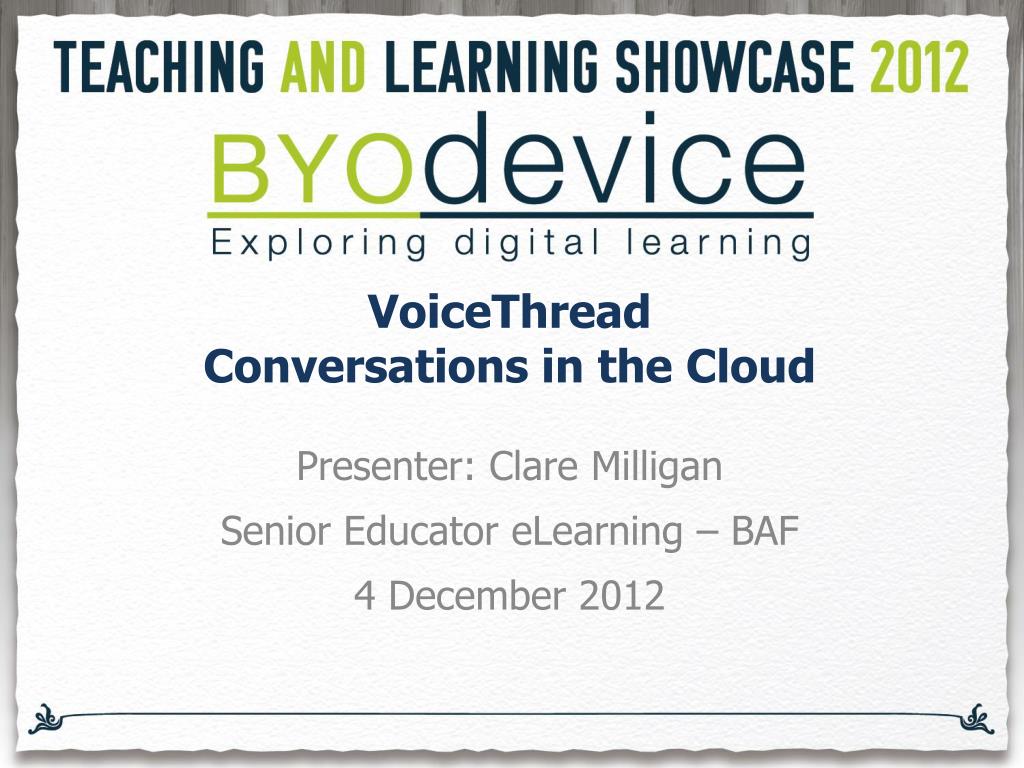 TEACHING AND LEARNING SHOWCASE 2012

BYOdevice

Exploring digital learning

VoiceThread
Conversations in the Cloud

Presenter: Clare Milligan

Senior Educator eLearning – BAF

4 December 2012